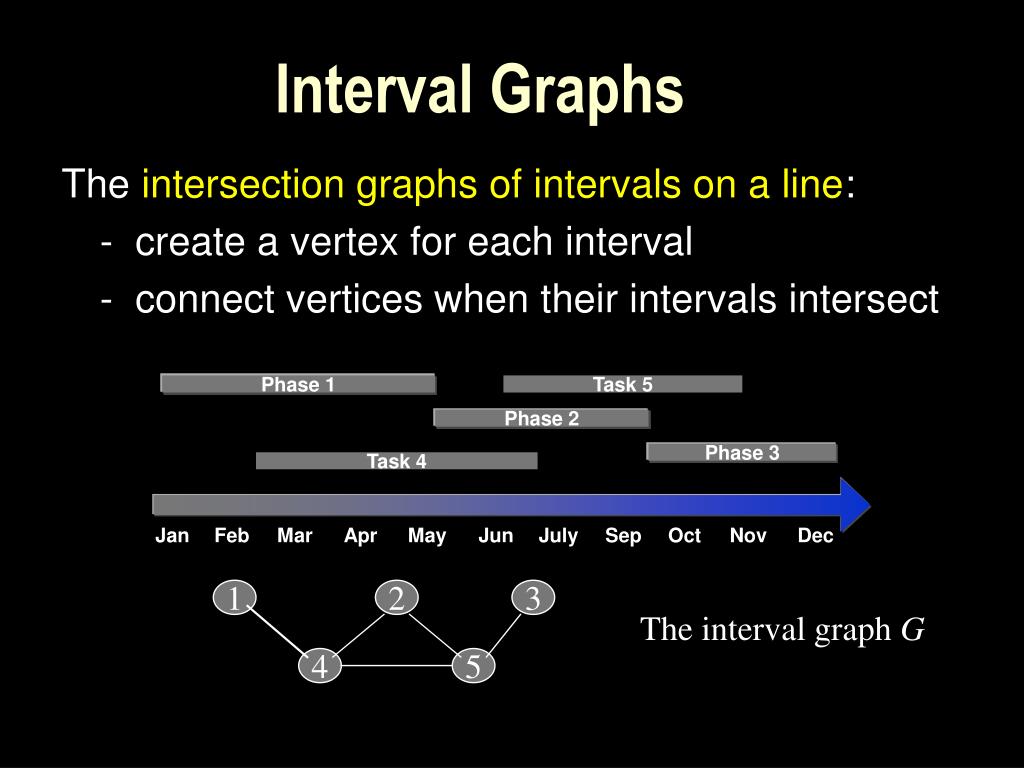 Interval Graphs

The intersection graphs of intervals on a line:

- create a vertex for each interval
- connect vertices when their intervals intersect

Phase 1

Task 5

Phase 2

Phase 3

Task 4

Jan Feb Mar Apr May Jun July Sep Oct Nov Dec

1 2 3

4 5

The interval graph $G$